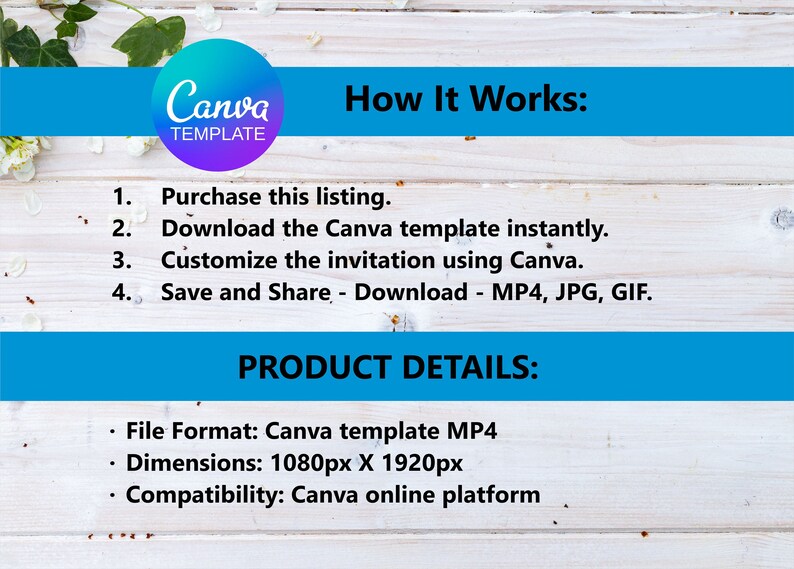 Canva TEMPLATE

How It Works:

1. Purchase this listing.
2. Download the Canva template instantly.
3. Customize the invitation using Canva.
4. Save and Share - Download - MP4, JPG, GIF.

PRODUCT DETAILS:

· File Format: Canva template MP4
· Dimensions: 1080px X 1920px
· Compatibility: Canva online platform